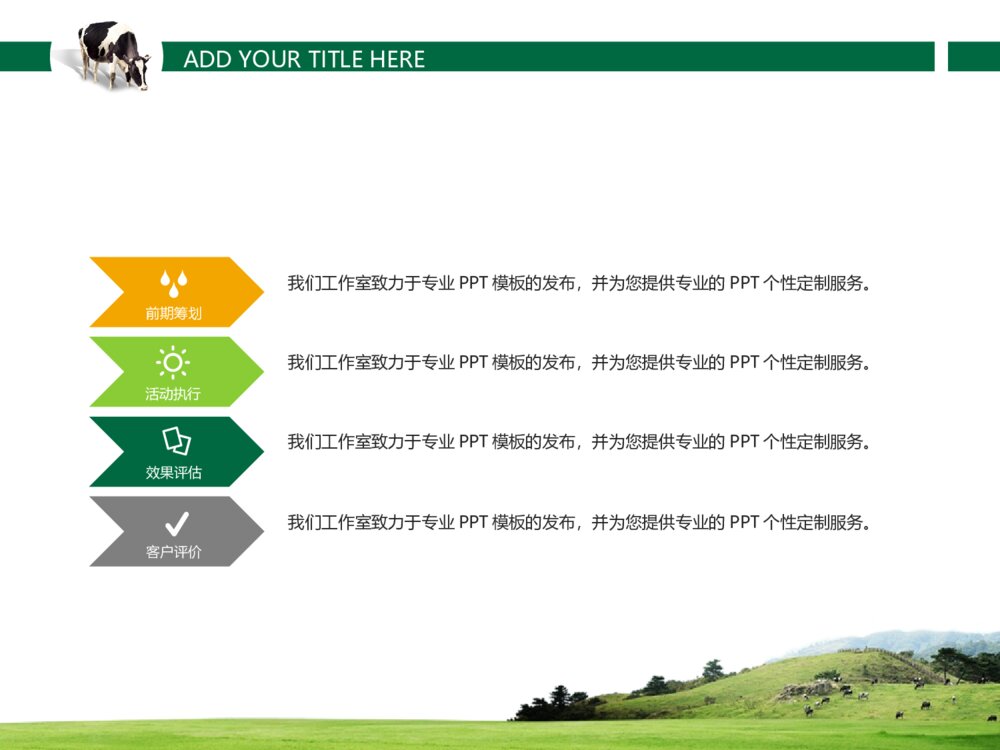 ADD YOUR TITLE HERE

前期筹划

我们工作室致力于专业 PPT 模板的发布，并为您提供专业的 PPT 个性定制服务。

活动执行

我们工作室致力于专业 PPT 模板的发布，并为您提供专业的 PPT 个性定制服务。

效果评估

我们工作室致力于专业 PPT 模板的发布，并为您提供专业的 PPT 个性定制服务。

客户评价

我们工作室致力于专业 PPT 模板的发布，并为您提供专业的 PPT 个性定制服务。